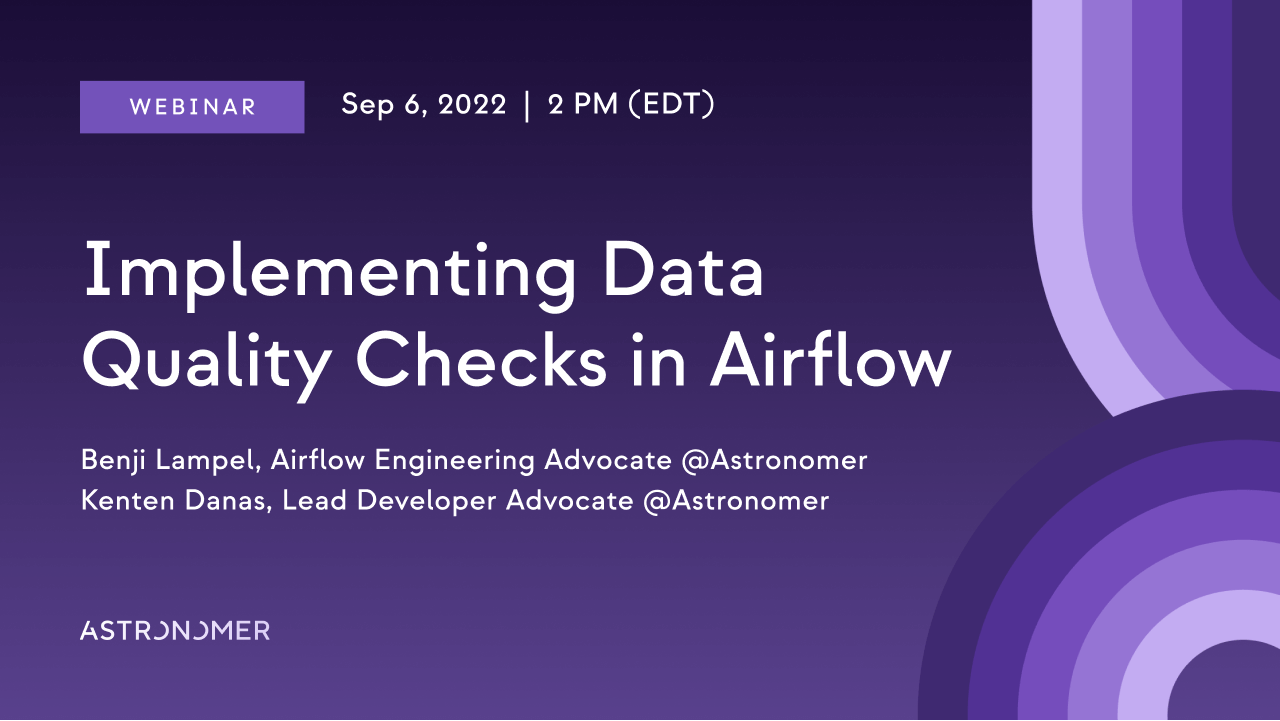 WEBINAR

Sep 6, 2022 | 2 PM (EDT)

Implementing Data Quality Checks in Airflow

Benji Lampel, Airflow Engineering Advocate @Astronomer
Kenten Danas, Lead Developer Advocate @Astronomer

ASTRONOMER